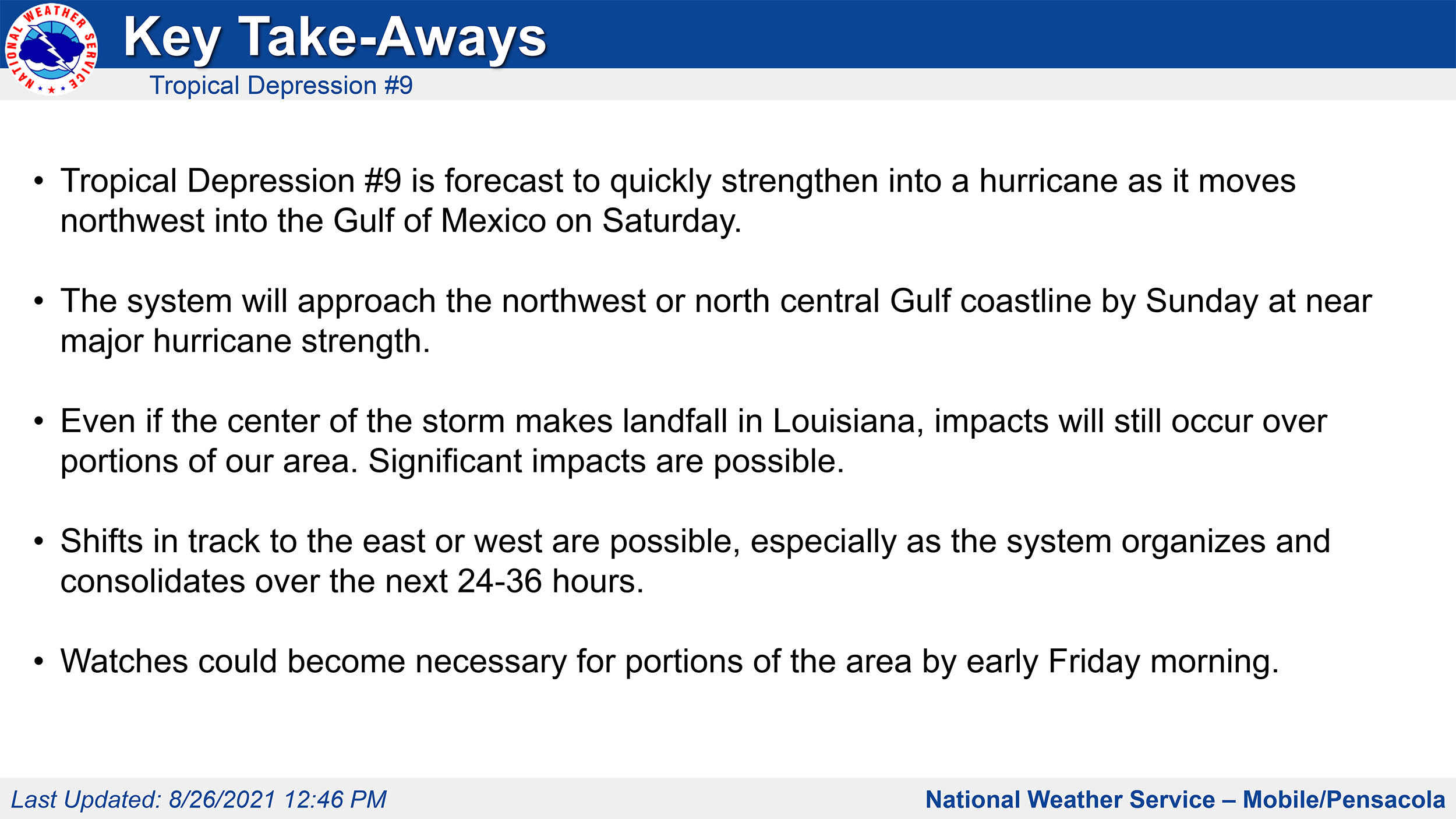 NATIONAL WEATHER SERVICE

Key Take-Aways

Tropical Depression #9

• Tropical Depression #9 is forecast to quickly strengthen into a hurricane as it moves northwest into the Gulf of Mexico on Saturday.

• The system will approach the northwest or north central Gulf coastline by Sunday at near major hurricane strength.

• Even if the center of the storm makes landfall in Louisiana, impacts will still occur over portions of our area. Significant impacts are possible.

• Shifts in track to the east or west are possible, especially as the system organizes and consolidates over the next 24-36 hours.

• Watches could become necessary for portions of the area by early Friday morning.

Last Updated: 8/26/2021 12:46 PM

National Weather Service – Mobile/Pensacola